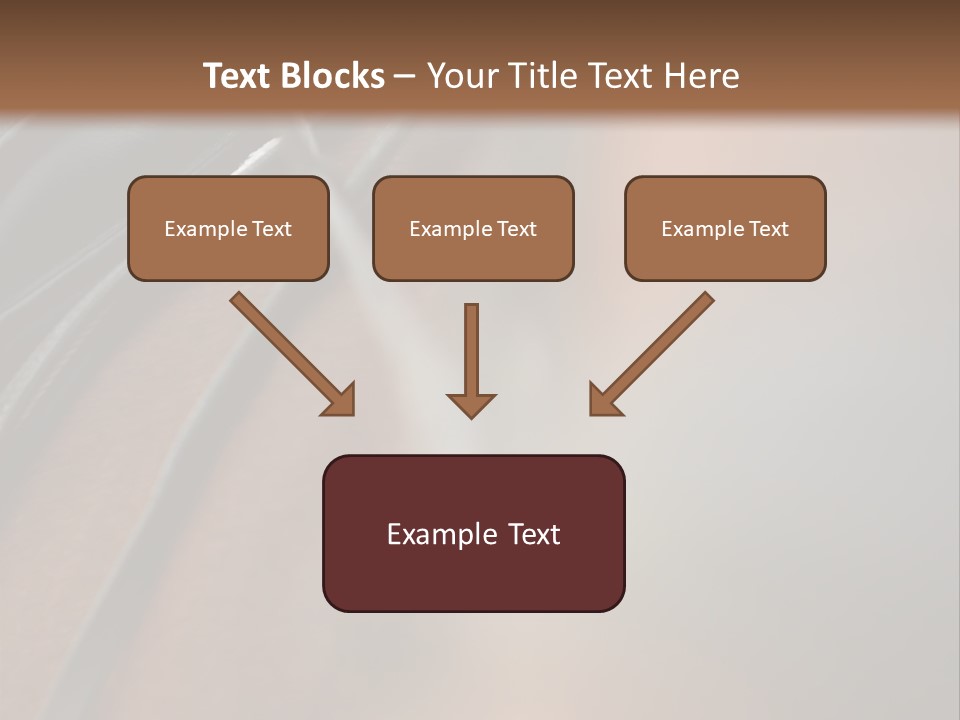 Text Blocks – Your Title Text Here

Example Text

Example Text

Example Text

Example Text